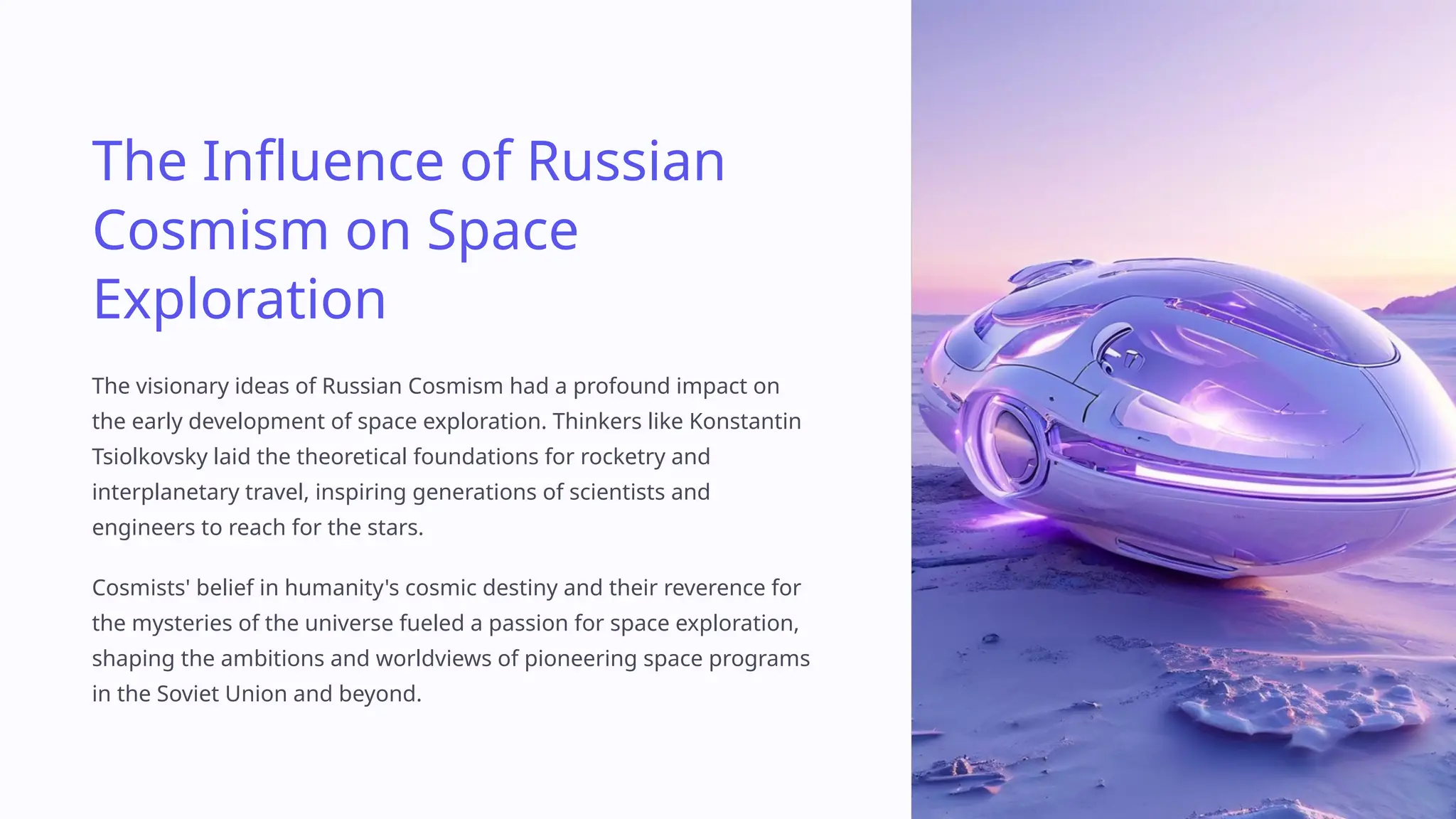 The Influence of Russian Cosmism on Space Exploration

The visionary ideas of Russian Cosmism had a profound impact on the early development of space exploration. Thinkers like Konstantin Tsiolkovsky laid the theoretical foundations for rocketry and interplanetary travel, inspiring generations of scientists and engineers to reach for the stars.

Cosmists' belief in humanity's cosmic destiny and their reverence for the mysteries of the universe fueled a passion for space exploration, shaping the ambitions and worldviews of pioneering space programs in the Soviet Union and beyond.